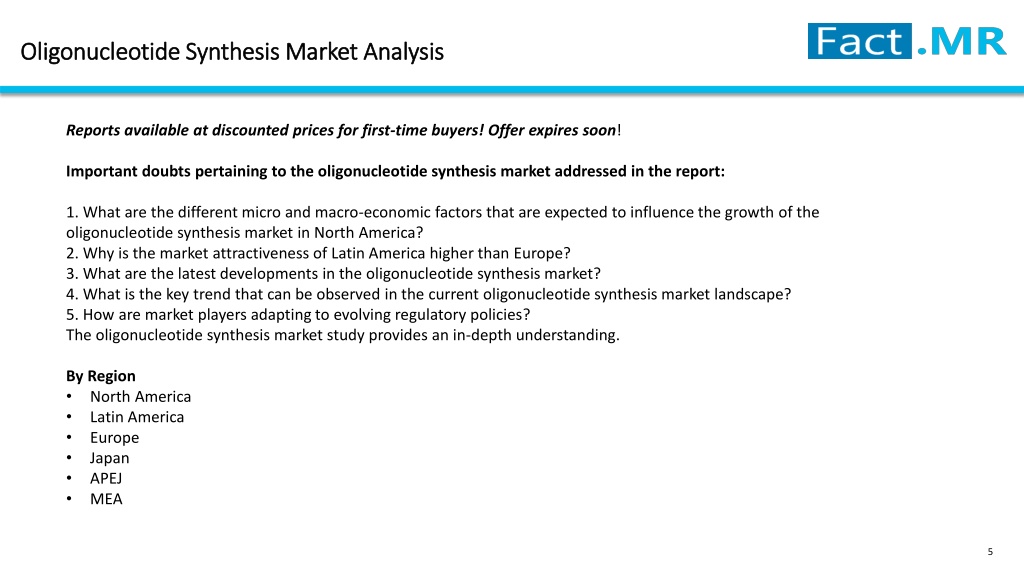 Oligonucleotide Synthesis Market Analysis

Fact.MR

Reports available at discounted prices for first-time buyers! Offer expires soon!

Important doubts pertaining to the oligonucleotide synthesis market addressed in the report:

1. What are the different micro and macro-economic factors that are expected to influence the growth of the oligonucleotide synthesis market in North America?
2. Why is the market attractiveness of Latin America higher than Europe?
3. What are the latest developments in the oligonucleotide synthesis market?
4. What is the key trend that can be observed in the current oligonucleotide synthesis market landscape?
5. How are market players adapting to evolving regulatory policies?
The oligonucleotide synthesis market study provides an in-depth understanding.

By Region
• North America
• Latin America
• Europe
• Japan
• APEJ
• MEA

5